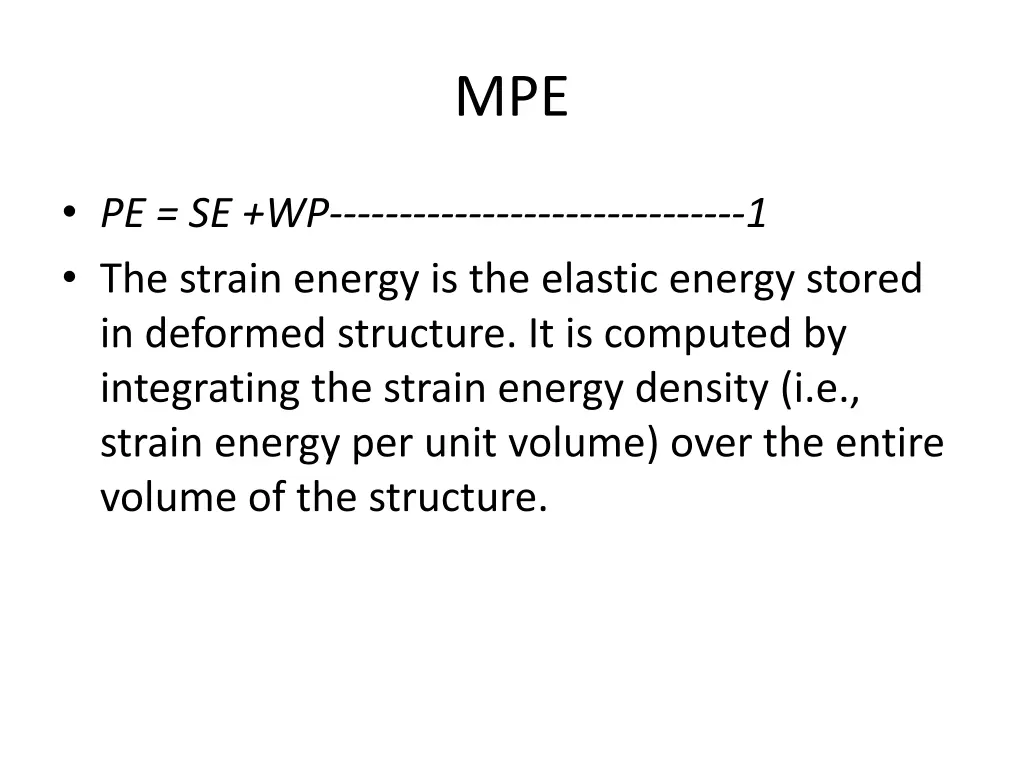 MPE

• PE = SE +WP-----------------------------1

• The strain energy is the elastic energy stored in deformed structure. It is computed by integrating the strain energy density (i.e., strain energy per unit volume) over the entire volume of the structure.